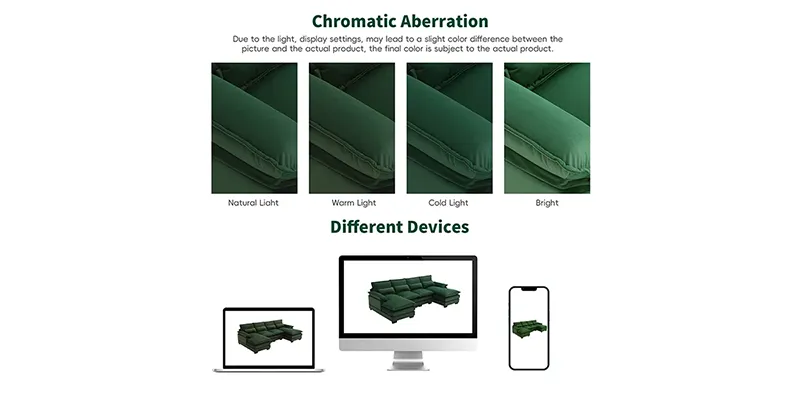 Chromatic Aberration

Due to the light, display settings, may lead to a slight color difference between the picture and the actual product, the final color is subject to the actual product.

Natural Light

Warm Light

Cold Light

Bright

Different Devices